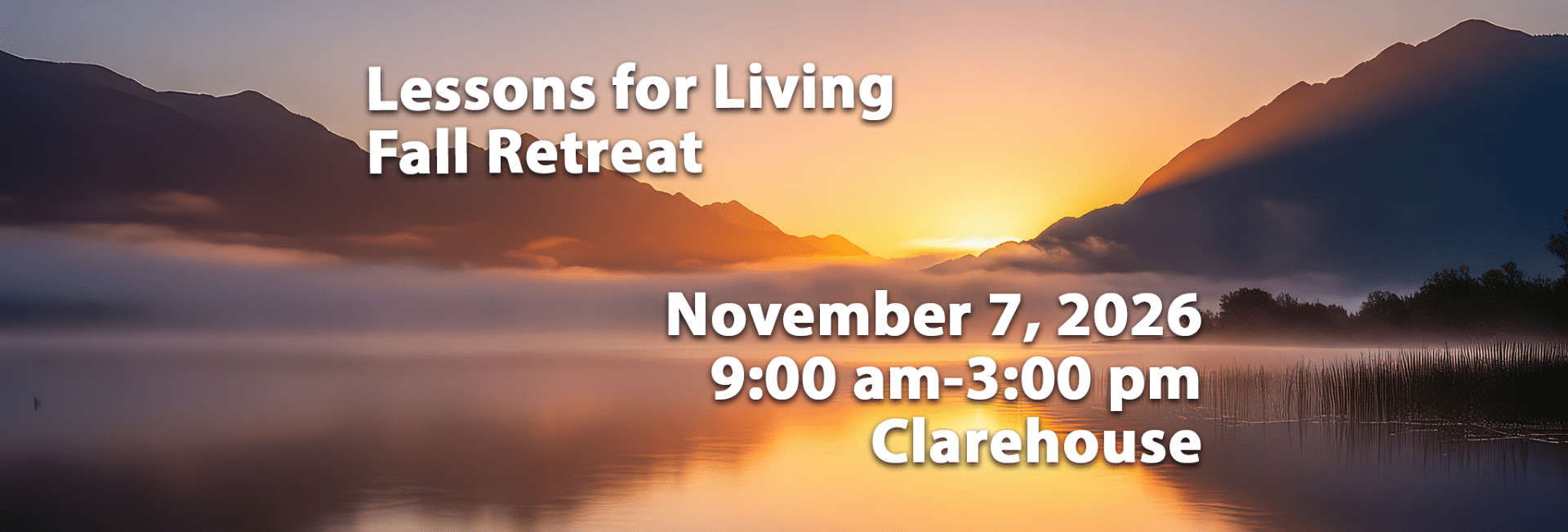 Lessons for Living
Fall Retreat

November 7, 2026
9:00 am-3:00 pm
Clarehouse